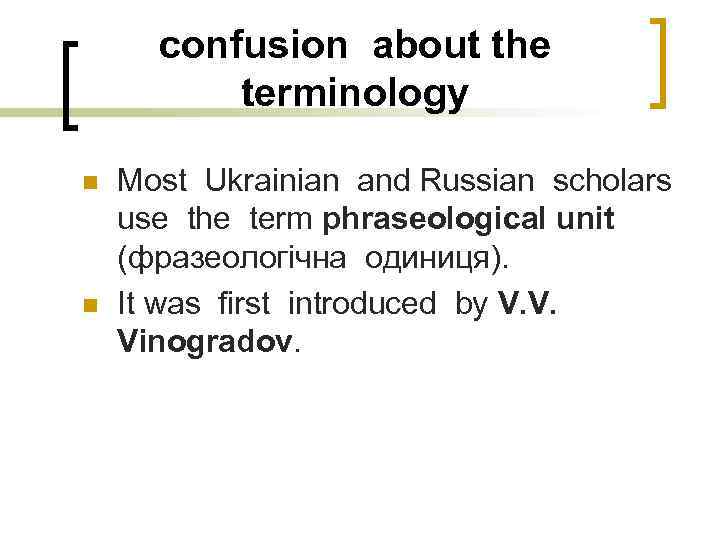 confusion about the terminology

Most Ukrainian and Russian scholars use the term phraseological unit (фразеологічна одиниця).

It was first introduced by V.V. Vinogradov.